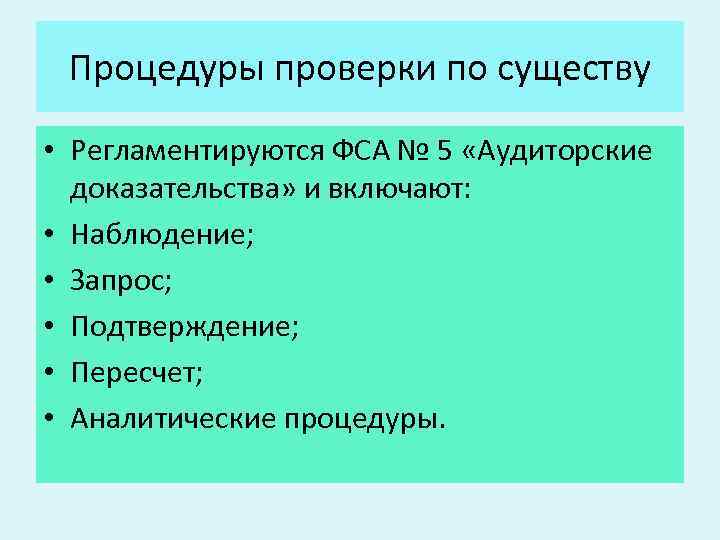 Процедуры проверки по существу

• Регламентируются ФСА № 5 «Аудиторские доказательства» и включают:
• Наблюдение;
• Запрос;
• Подтверждение;
• Пересчет;
• Аналитические процедуры.